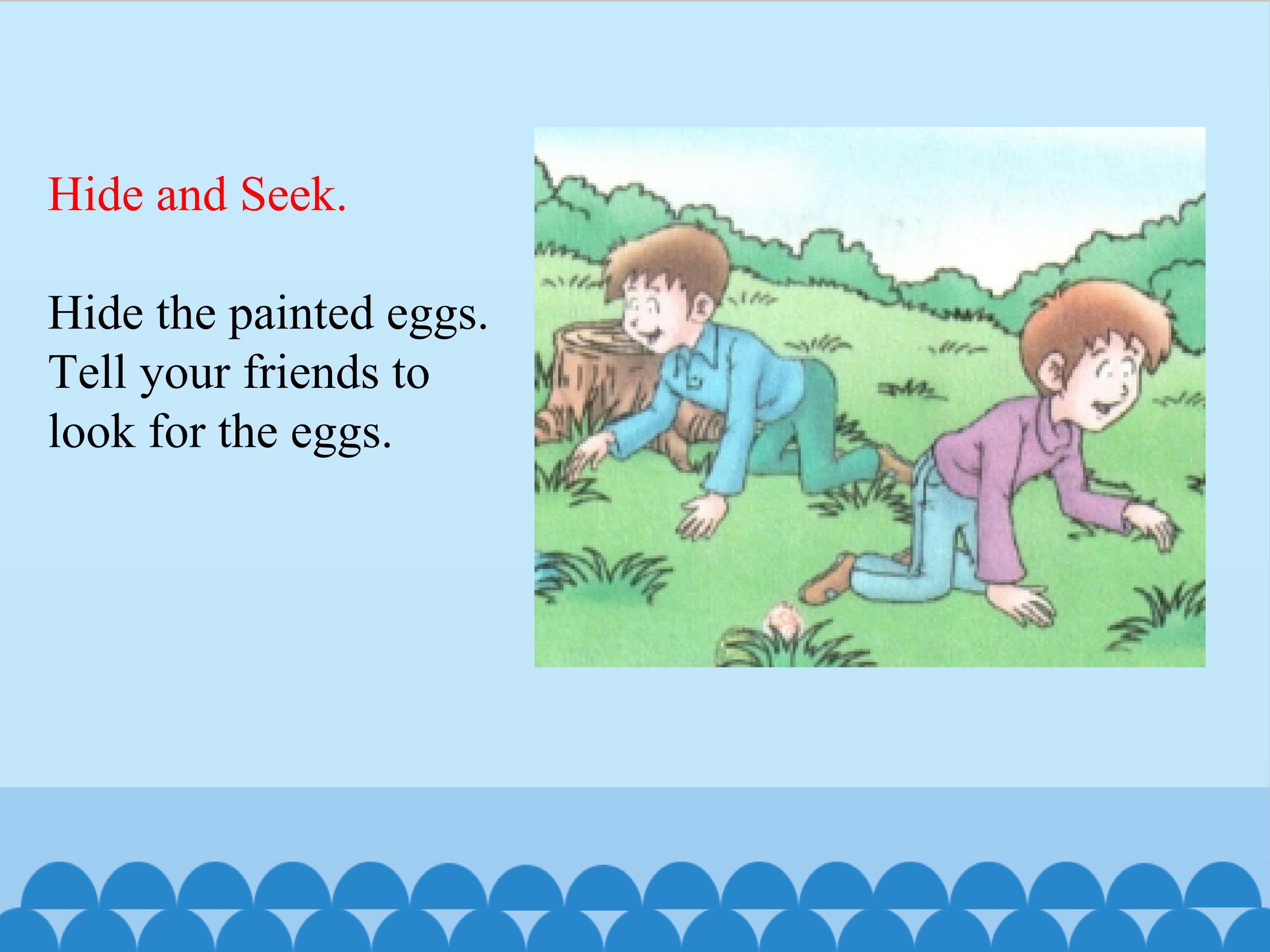 Hide and Seek.

Hide the painted eggs. Tell your friends to look for the eggs.